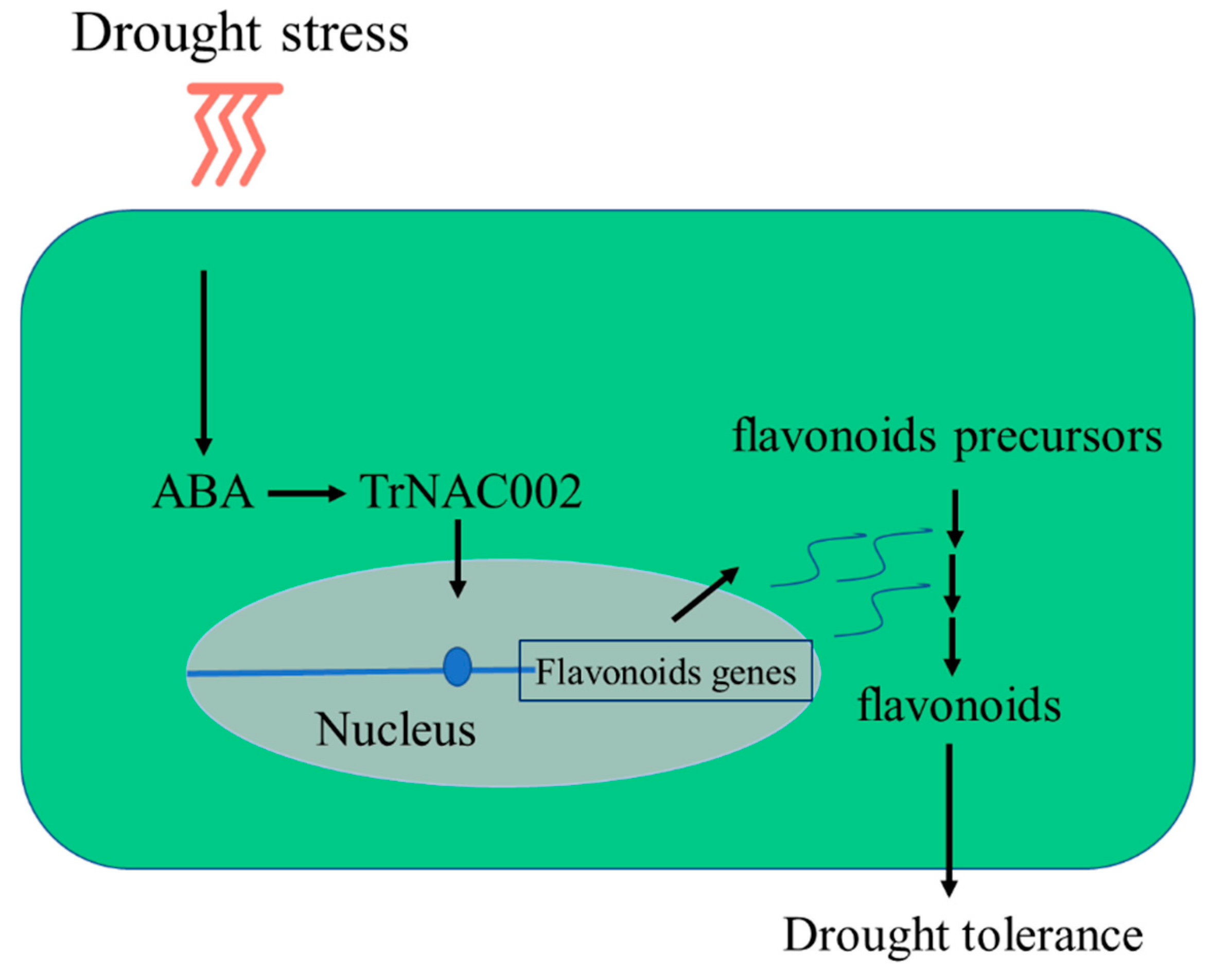 Drought stress

ABA

TrNAC002

flavonoids precursors

Flavonoids genes

Nucleus

flavonoids

Drought tolerance